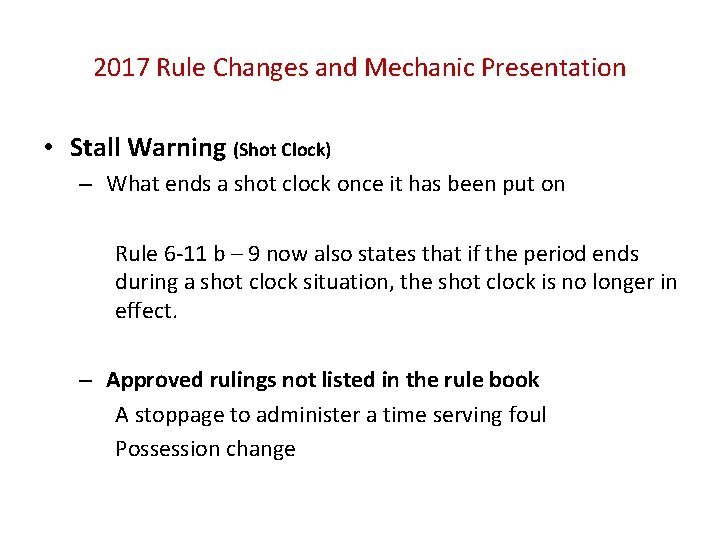 2017 Rule Changes and Mechanic Presentation

• Stall Warning (Shot Clock)

– What ends a shot clock once it has been put on

Rule 6-11 b – 9 now also states that if the period ends during a shot clock situation, the shot clock is no longer in effect.

– Approved rulings not listed in the rule book

A stoppage to administer a time serving foul

Possession change